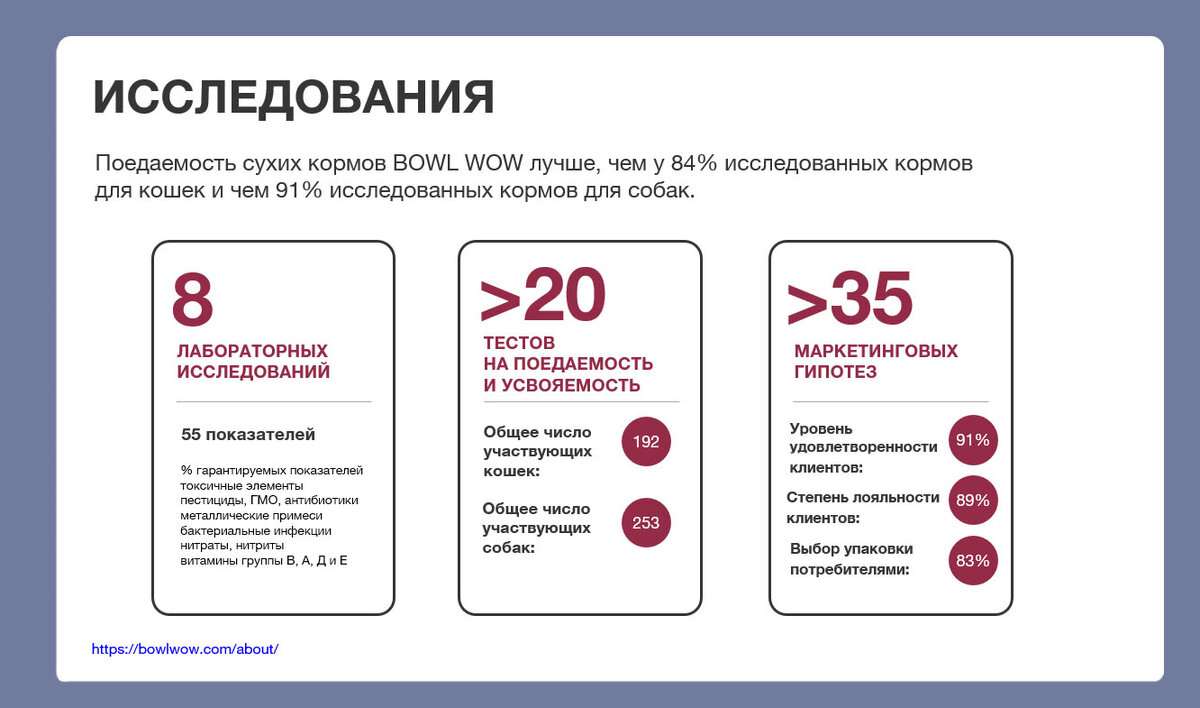 ИССЛЕДОВАНИЯ

Поедаемость сухих кормов BOWL WOW лучше, чем у 84% исследованных кормов для кошек и чем 91% исследованных кормов для собак.

8

ЛАБОРАТОРНЫХ ИССЛЕДОВАНИЙ

55 показателей

% гарантируемых показателей
токсичные элементы
пестициды, ГМО, антибиотики
металлические примеси
бактериальные инфекции
нитраты, нитриты
витамины группы В, А, Д и Е

>20

ТЕСТОВ НА ПОЕДАЕМОСТЬ И УСВОЯЕМОСТЬ

Общее число участвующих кошек: 192

Общее число участвующих собак: 253

>35

МАРКЕТИНГОВЫХ ГИПОТЕЗ

Уровень удовлетворенности клиентов: 91%

Степень лояльности клиентов: 89%

Выбор упаковки потребителями: 83%

https://bowlwow.com/about/